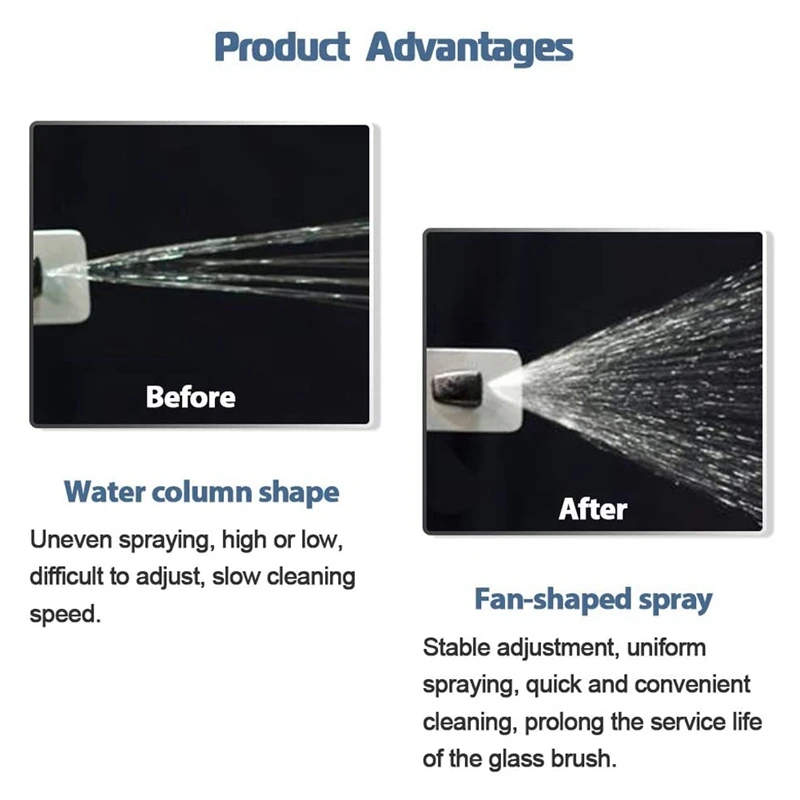 Product Advantages

Before

Water column shape

Uneven spraying, high or low, difficult to adjust, slow cleaning speed.

After

Fan-shaped spray

Stable adjustment, uniform spraying, quick and convenient cleaning, prolong the service life of the glass brush.